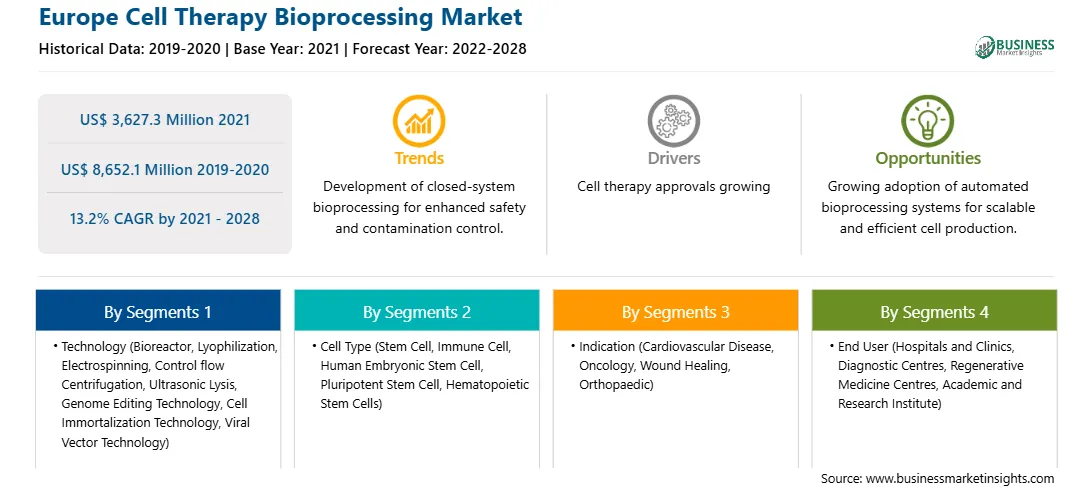 Europe Cell Therapy Bioprocessing Market

Historical Data: 2019-2020 | Base Year: 2021 | Forecast Year: 2022-2028

BUSINESS Market Insights

US$ 3,627.3 Million 2021

US$ 8,652.1 Million 2019-2020

13.2% CAGR by 2021 - 2028

Trends

Development of closed-system bioprocessing for enhanced safety and contamination control.

Drivers

Cell therapy approvals growing

Opportunities

Growing adoption of automated bioprocessing systems for scalable and efficient cell production.

By Segments 1

• Technology (Bioreactor, Lyophilization, Electrospinning, Control flow Centrifugation, Ultrasonic Lysis, Genome Editing Technology, Cell Immortalization Technology, Viral Vector Technology)

By Segments 2

• Cell Type (Stem Cell, Immune Cell, Human Embryonic Stem Cell, Pluripotent Stem Cell, Hematopoietic Stem Cells)

By Segments 3

• Indication (Cardiovascular Disease, Oncology, Wound Healing, Orthopaedic)

By Segments 4

• End User (Hospitals and Clinics, Diagnostic Centres, Regenerative Medicine Centres, Academic and Research Institute)

Source: www.businessmarketinsights.com